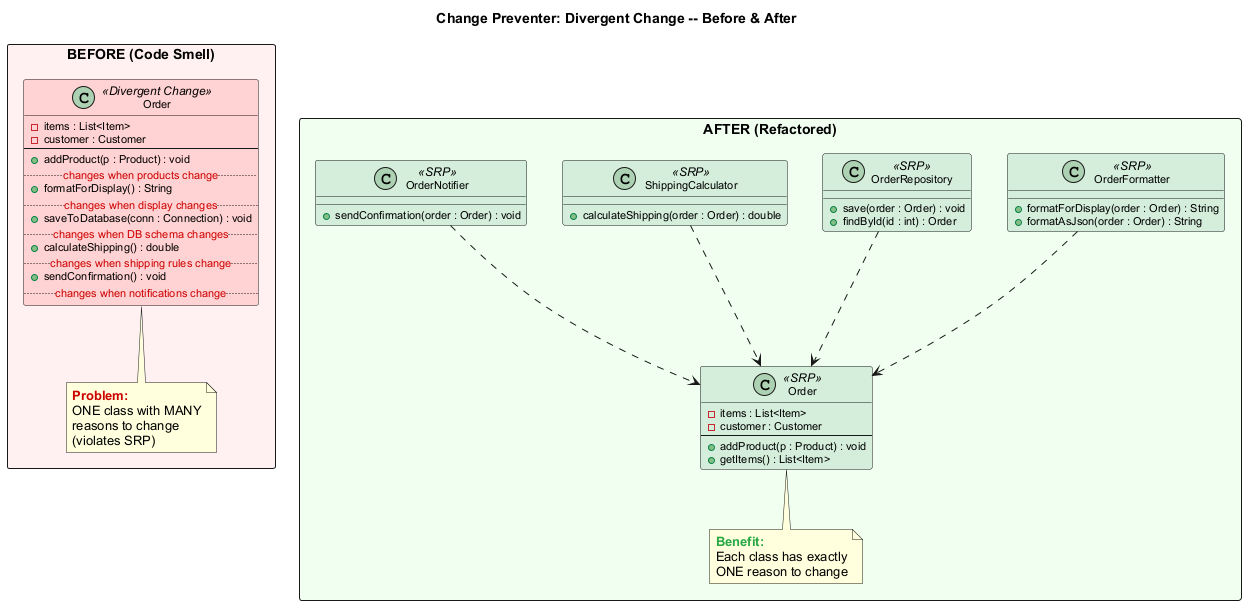 Change Preventer: Divergent Change -- Before & After

BEFORE (Code Smell)

C «Divergent Change»
Order

items : List<Item>
customer : Customer

addProduct(p : Product) : void
changes when products change
formatForDisplay() : String
changes when display changes
saveToDatabase(conn : Connection) : void
changes when DB schema changes
calculateShipping() : double
changes when shipping rules change
sendConfirmation() : void
changes when notifications change

Problem:
ONE class with MANY reasons to change (violates SRP)

AFTER (Refactored)

C «SRP»
OrderNotifier

sendConfirmation(order : Order) : void

C «SRP»
ShippingCalculator

calculateShipping(order : Order) : double

C «SRP»
OrderRepository

save(order : Order) : void
findById(id : int) : Order

C «SRP»
OrderFormatter

formatForDisplay(order : Order) : String
formatAsJson(order : Order) : String

C «SRP»
Order

items : List<Item>
customer : Customer

addProduct(p : Product) : void
getItems() : List<Item>

Benefit:
Each class has exactly ONE reason to change